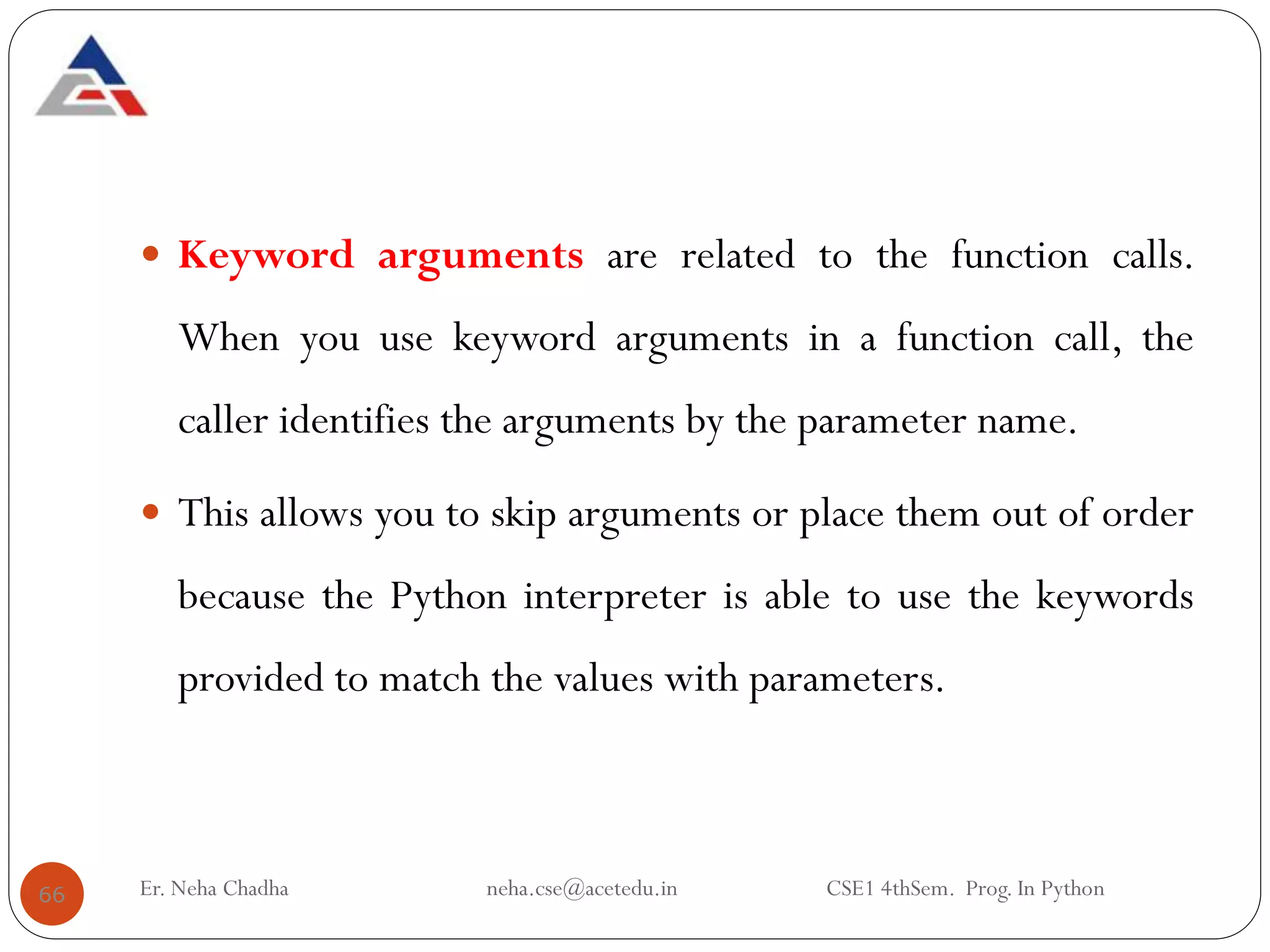 • Keyword arguments are related to the function calls. When you use keyword arguments in a function call, the caller identifies the arguments by the parameter name.

• This allows you to skip arguments or place them out of order because the Python interpreter is able to use the keywords provided to match the values with parameters.

66 Er. Neha Chadha neha.cse@acetedu.in CSE1 4thSem. Prog. In Python